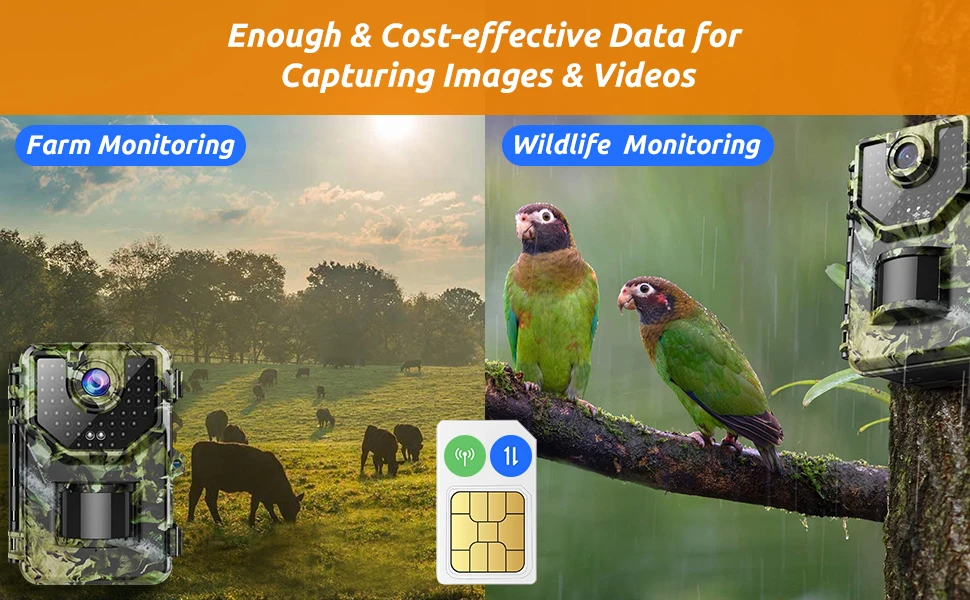 Enough & Cost-effective Data for Capturing Images & Videos

Farm Monitoring

Wildlife  Monitoring